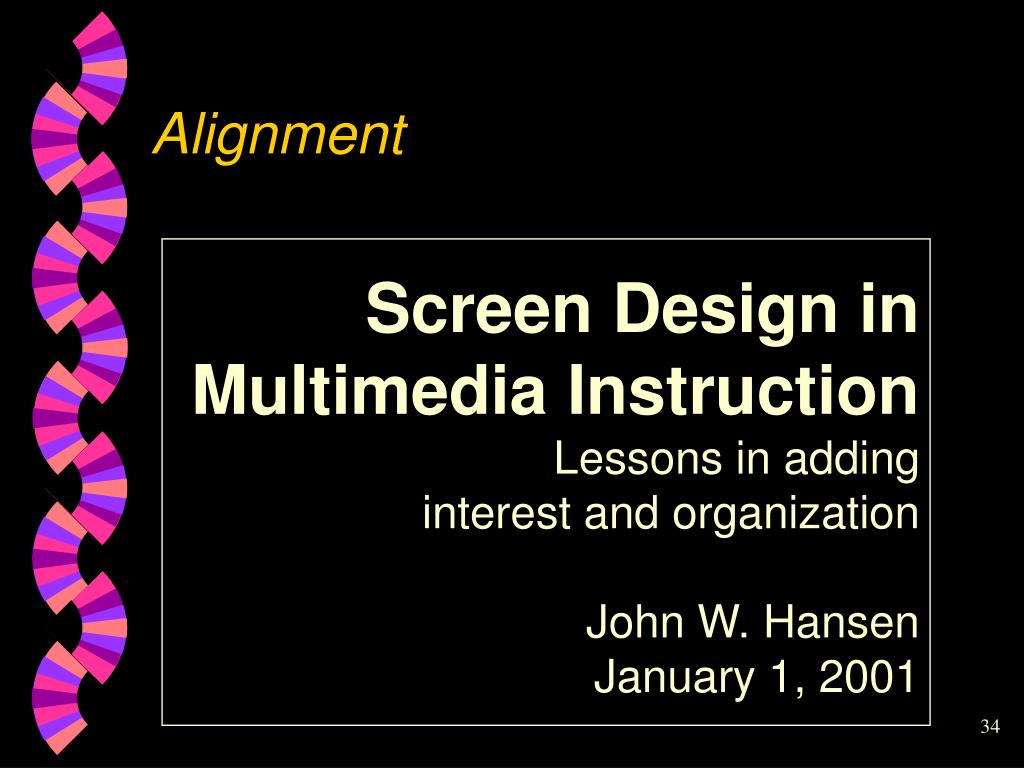 Alignment

Screen Design in Multimedia Instruction
Lessons in adding interest and organization

John W. Hansen
January 1, 2001

34